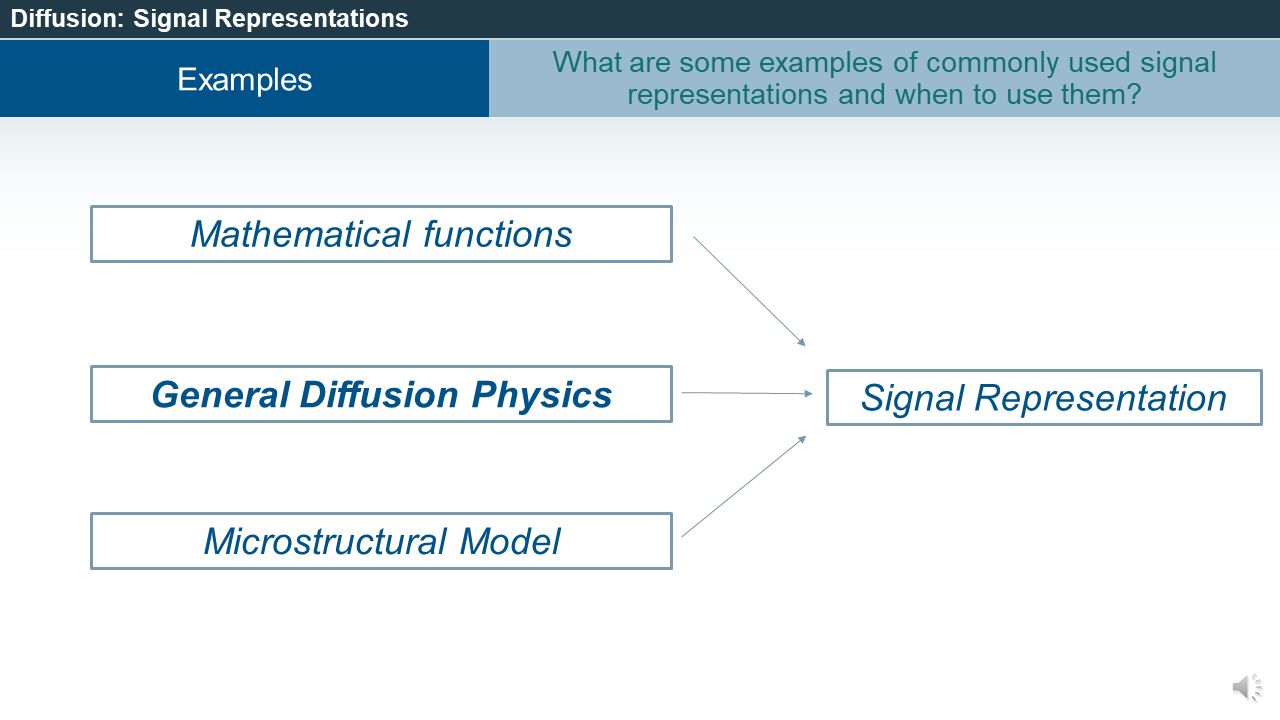 Diffusion: Signal Representations

Examples

What are some examples of commonly used signal representations and when to use them?

Mathematical functions

General Diffusion Physics

Microstructural Model

Signal Representation